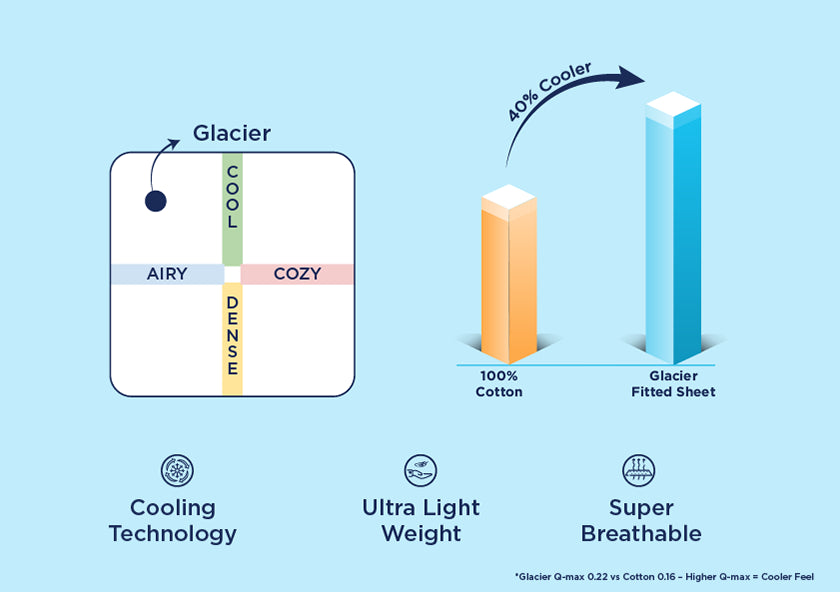 Glacier

COOL

AIRY

COZY

DENSE

40% Cooler

100% Cotton

Glacier Fitted Sheet

Cooling Technology

Ultra Light Weight

Super Breathable

*Glacier Q-max 0.22 vs Cotton 0.16 – Higher Q-max = Cooler Feel